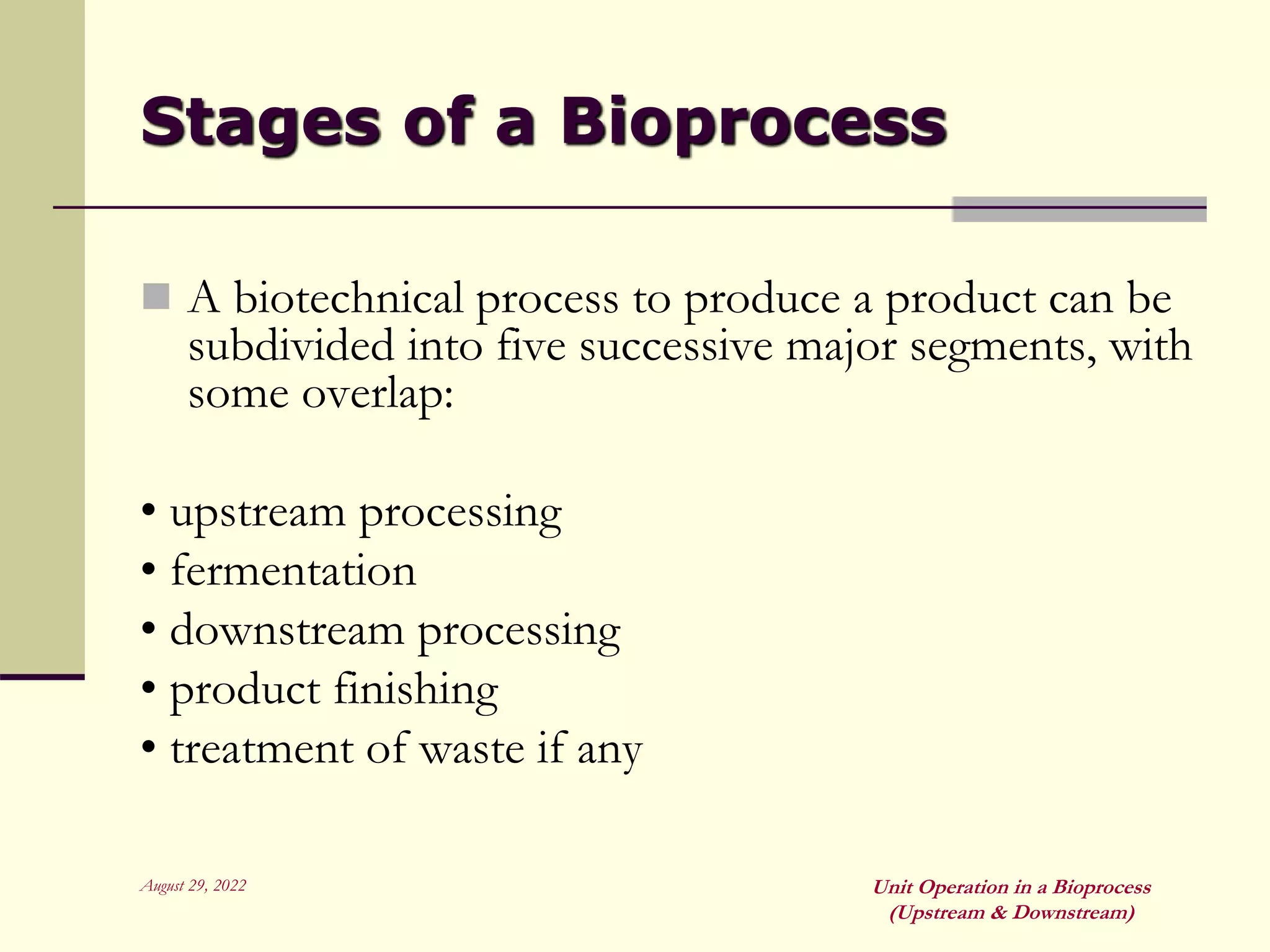 Stages of a Bioprocess

A biotechnical process to produce a product can be subdivided into five successive major segments, with some overlap:

• upstream processing
• fermentation
• downstream processing
• product finishing
• treatment of waste if any

August 29, 2022

Unit Operation in a Bioprocess (Upstream & Downstream)